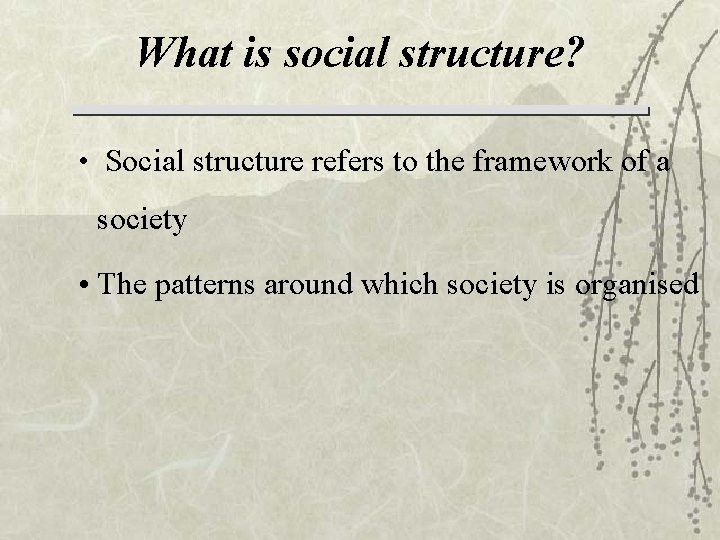 What is social structure?

• Social structure refers to the framework of a society

• The patterns around which society is organised